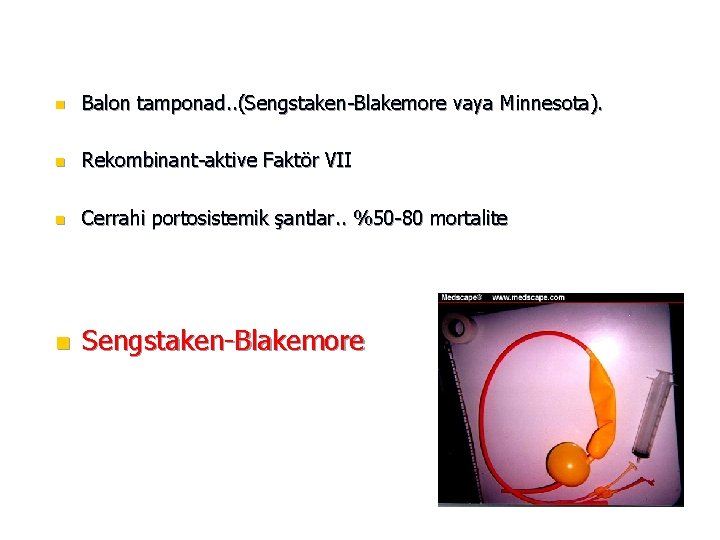 Balon tamponad..(Sengstaken-Blakemore vaya Minnesota).

Rekombinant-aktive Faktör VII

Cerrahi portosistemik şantlar.. %50-80 mortalite

Sengstaken-Blakemore

Medscape® www.medscape.com